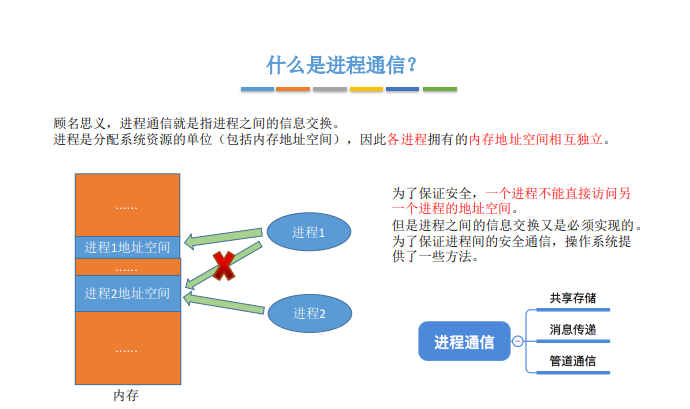 什么是进程通信？

顾名思义，进程通信就是指进程之间的信息交换。
进程是分配系统资源的单位（包括内存地址空间），因此各进程拥有的内存地址空间相互独立。

……

进程1地址空间

……

进程2地址空间

……

内存

进程1

进程2

为了保证安全，一个进程不能直接访问另一个进程的地址空间。
但是进程之间的信息交换又是必须实现的。
为了保证进程间的安全通信，操作系统提供了一些方法。

进程通信

共享存储

消息传递

管道通信